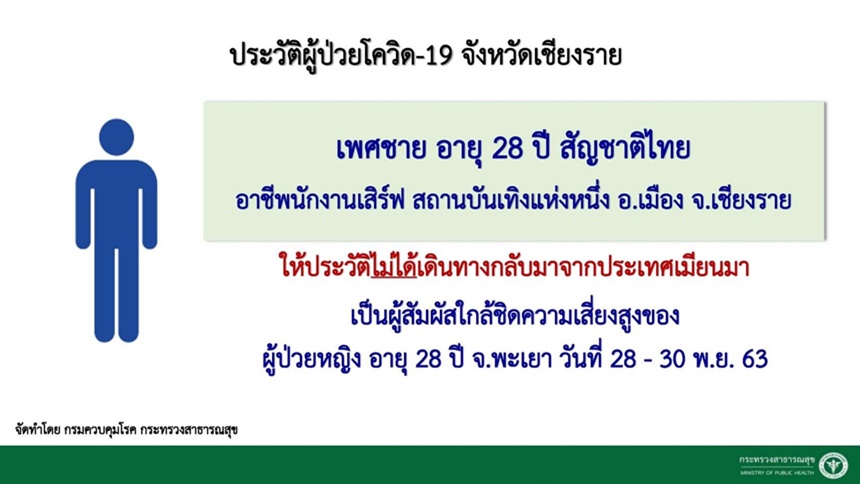 ประวัติผู้ป่วยโควิด-19 จังหวัดเชียงราย

เพศชาย อายุ 28 ปี สัญชาติไทย

อาชีพนักงานเสิร์ฟ สถานบันเทิงแห่งหนึ่ง อ.เมือง จ.เชียงราย

ให้ประวัติไม่ได้เดินทางกลับมาจากประเทศเมียนมา

เป็นผู้สัมผัสใกล้ชิดความเสี่ยงสูงของ

ผู้ป่วยหญิง อายุ 28 ปี จ.พะเยา วันที่ 28 - 30 พ.ย. 63

จัดทำโดย กรมควบคุมโรค กระทรวงสาธารณสุข

กระทรวงสาธารณสุข
MINISTRY OF PUBLIC HEALTH